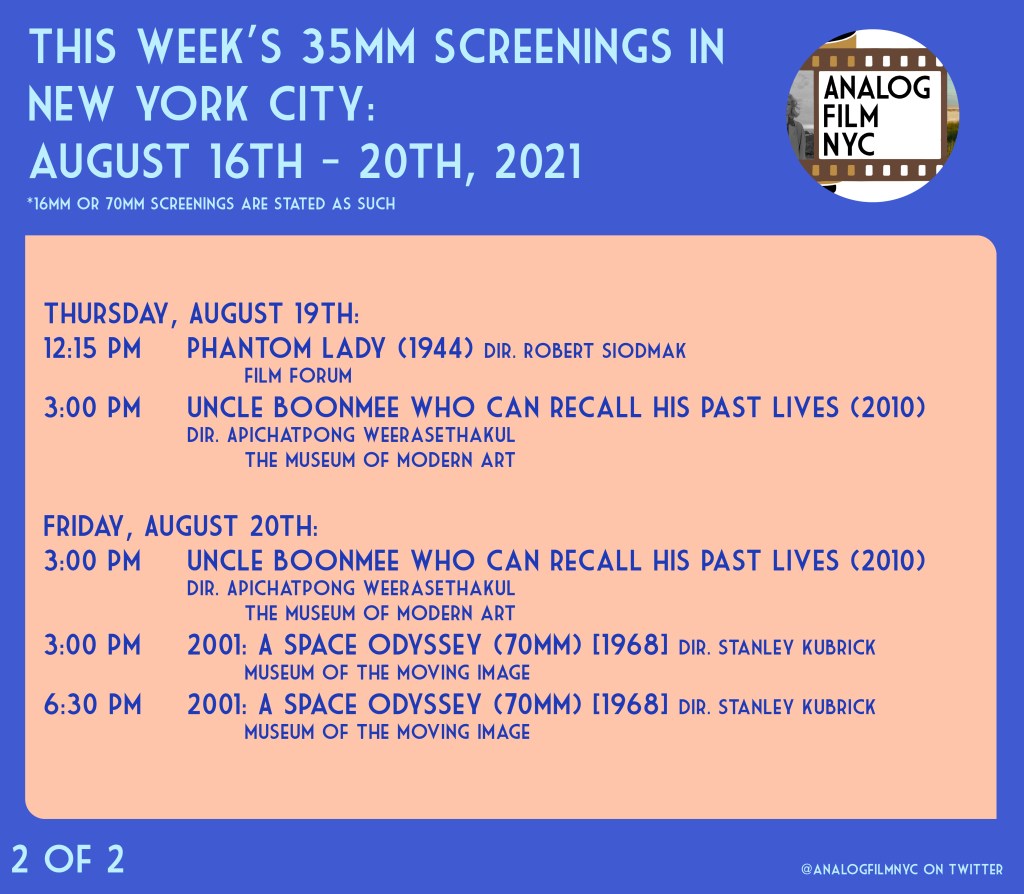 THIS WEEK'S 35MM SCREENINGS IN NEW YORK CITY:
AUGUST 16TH – 20TH, 2021

*16MM OR 70MM SCREENINGS ARE STATED AS SUCH

ANALOG FILM NYC

THURSDAY, AUGUST 19TH:
12:15 PM PHANTOM LADY (1944) DIR. ROBERT SIODMAK
FILM FORUM
3:00 PM UNCLE BOONMEE WHO CAN RECALL HIS PAST LIVES (2010)
DIR. APICHATPONG WEERASETHAKUL
THE MUSEUM OF MODERN ART

FRIDAY, AUGUST 20TH:
3:00 PM UNCLE BOONMEE WHO CAN RECALL HIS PAST LIVES (2010)
DIR. APICHATPONG WEERASETHAKUL
THE MUSEUM OF MODERN ART
3:00 PM 2001: A SPACE ODYSSEY (70MM) [1968] DIR. STANLEY KUBRICK
MUSEUM OF THE MOVING IMAGE
6:30 PM 2001: A SPACE ODYSSEY (70MM) [1968] DIR. STANLEY KUBRICK
MUSEUM OF THE MOVING IMAGE

2 OF 2

@ANALOGFILMNYC ON TWITTER